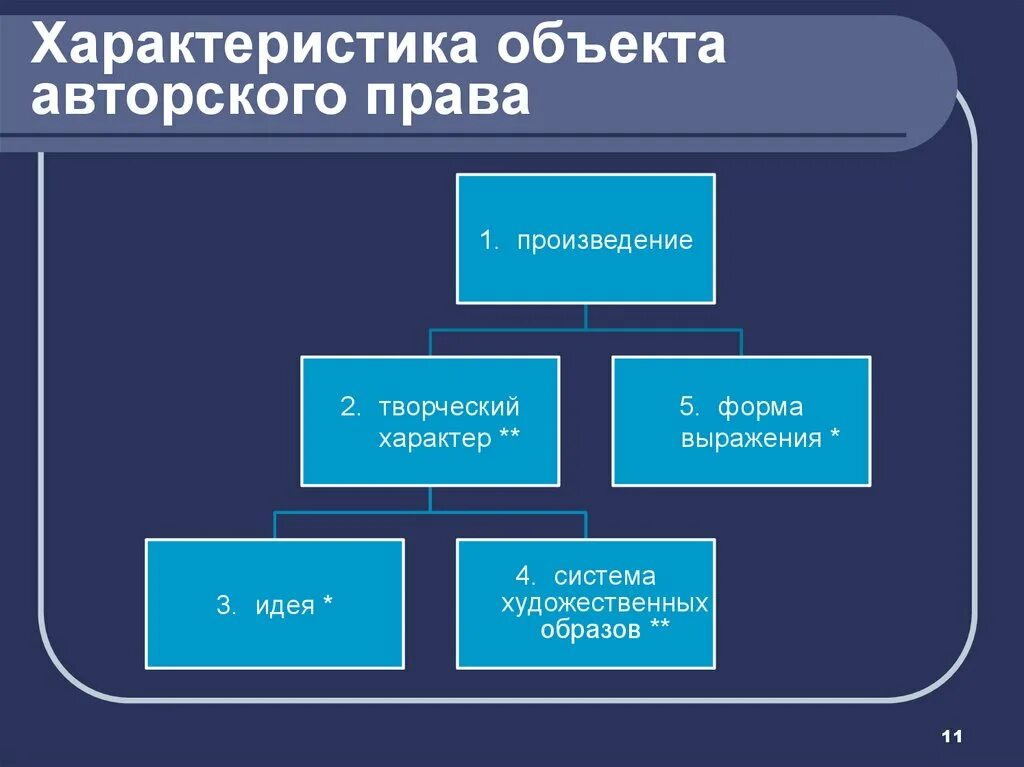 Характеристика объекта авторского права

1. произведение

2. творческий характер **

5. форма выражения *

3. идея *

4. система художественных образов **

11